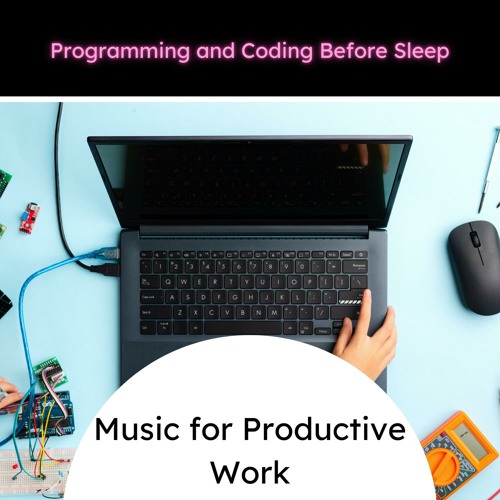 Programming and Coding Before Sleep

Music for Productive Work